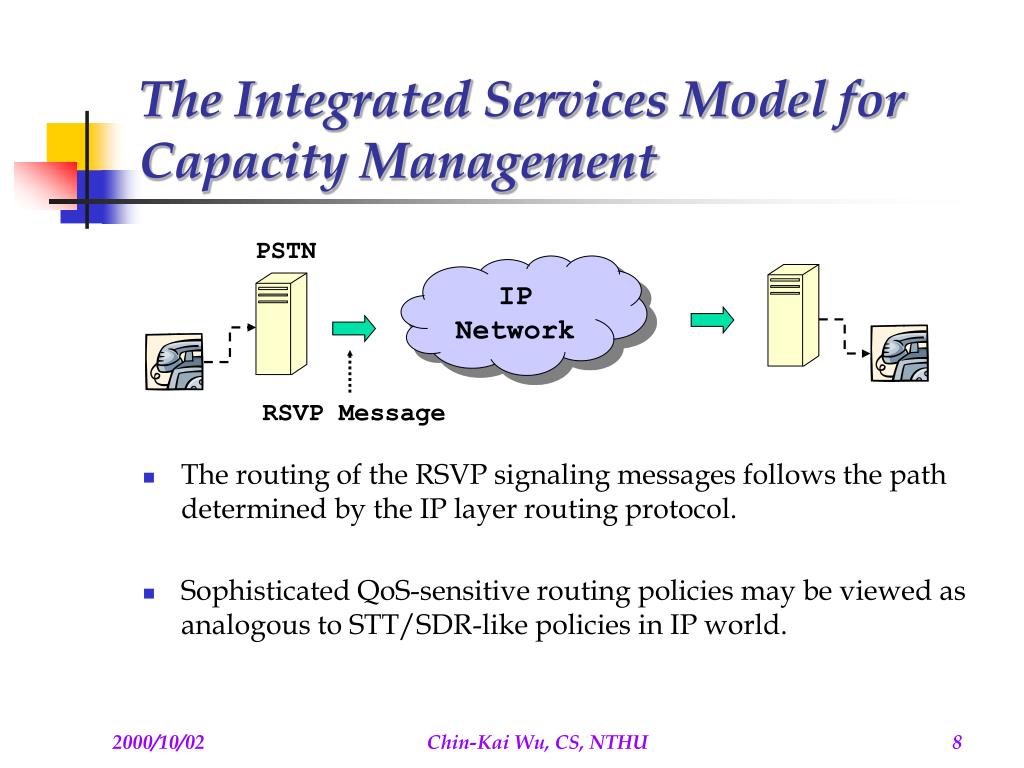 The Integrated Services Model for Capacity Management

PSTN

IP Network

RSVP Message

The routing of the RSVP signaling messages follows the path determined by the IP layer routing protocol.

Sophisticated QoS-sensitive routing policies may be viewed as analogous to STT/SDR-like policies in IP world.

2000/10/02

Chin-Kai Wu, CS, NTHU

8